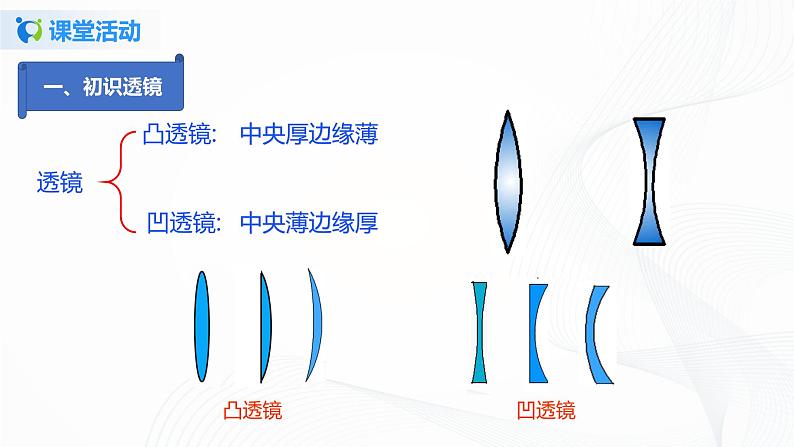 课堂活动

一、初识透镜

透镜

凸透镜:　中央厚边缘薄

凹透镜:　中央薄边缘厚

凸透镜

凹透镜